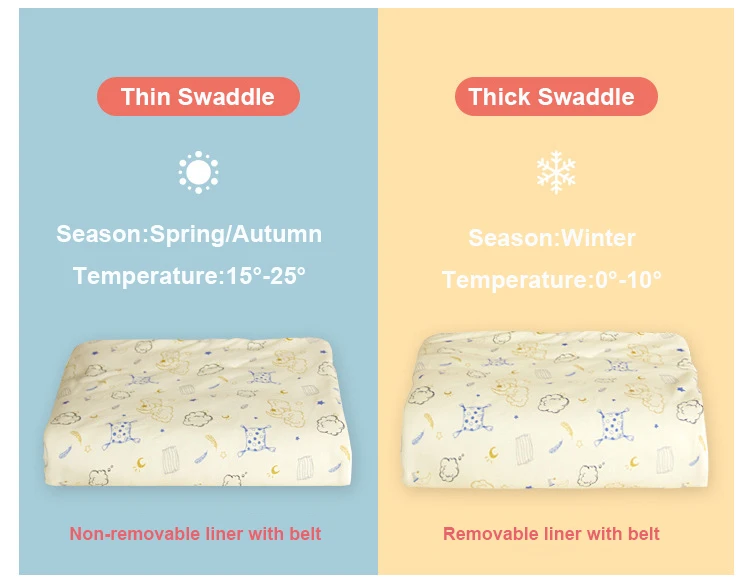 Thin Swaddle

Season:Spring/Autumn

Temperature:15°-25°

Non-removable liner with belt

Thick Swaddle

Season:Winter

Temperature:0°-10°

Removable liner with belt